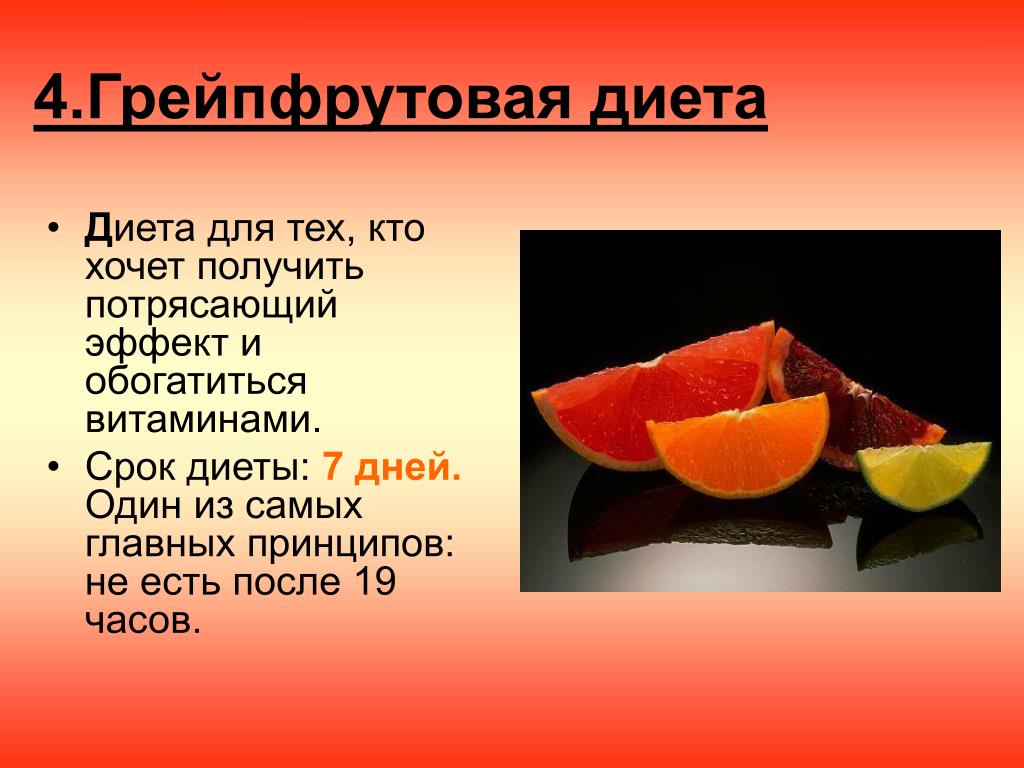 4.Грейпфрутовая диета

• Диета для тех, кто хочет получить потрясающий эффект и обогатиться витаминами.

• Срок диеты: 7 дней. Один из самых главных принципов: не есть после 19 часов.